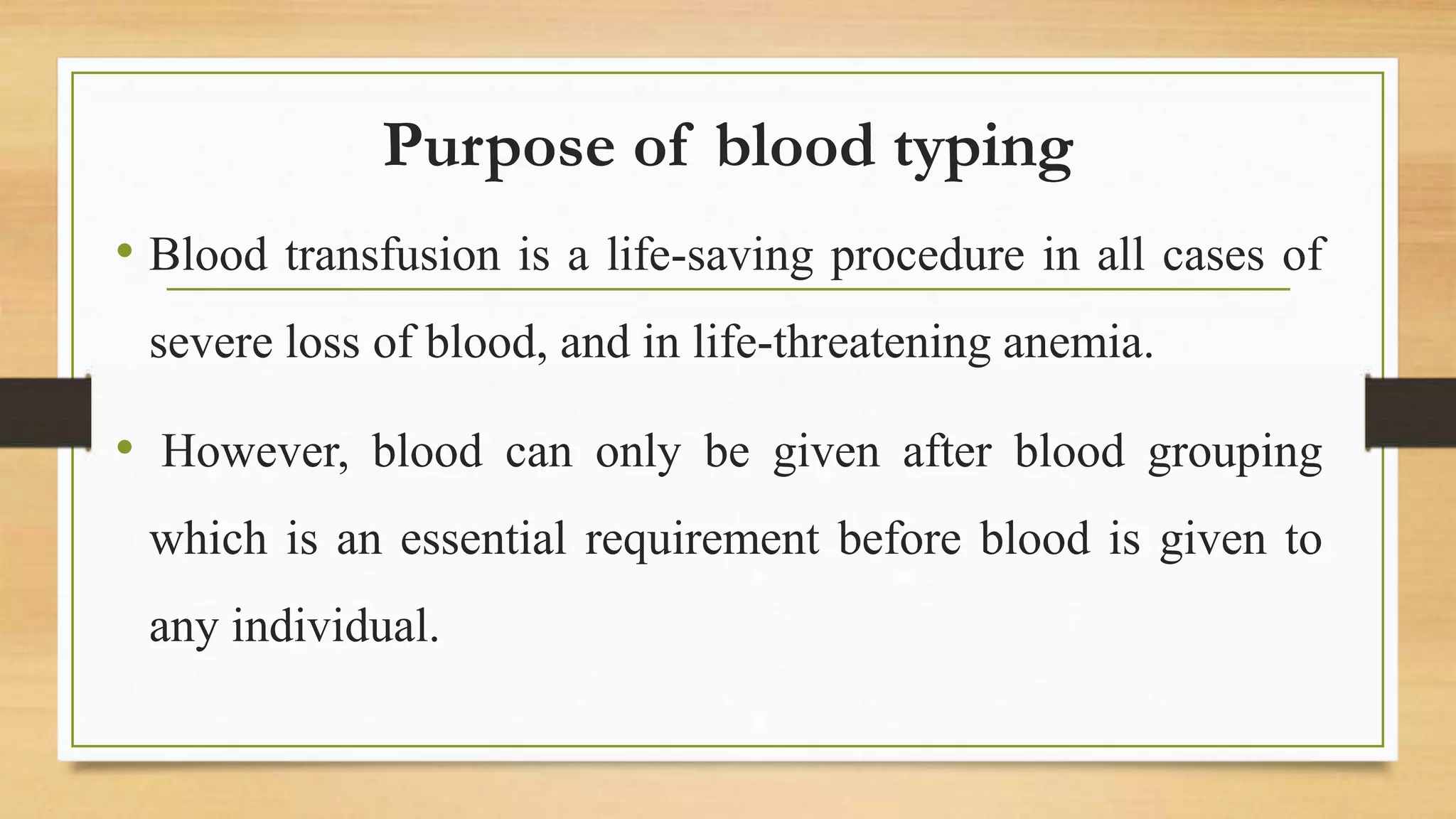 Purpose of blood typing

• Blood transfusion is a life-saving procedure in all cases of severe loss of blood, and in life-threatening anemia.

• However, blood can only be given after blood grouping which is an essential requirement before blood is given to any individual.